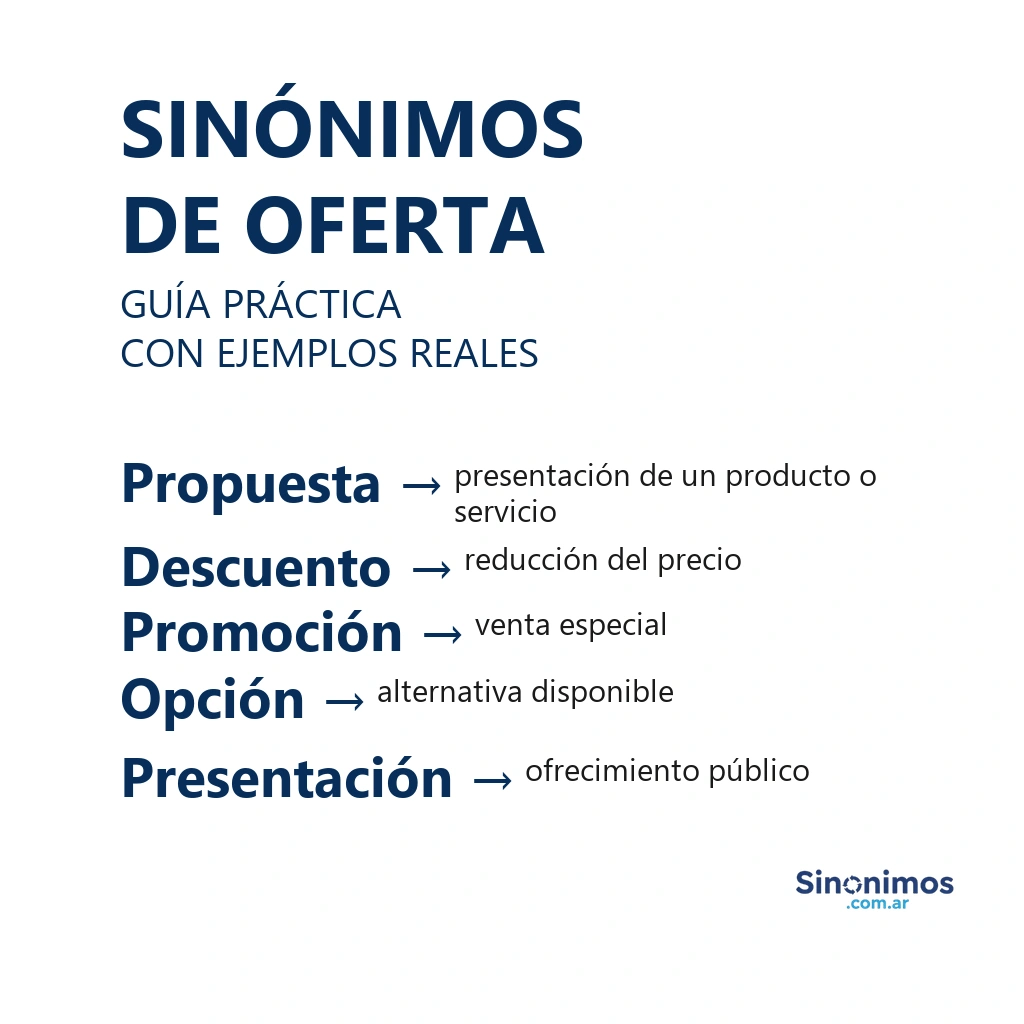 SINÓNIMOS DE OFERTA

GUÍA PRÁCTICA
CON EJEMPLOS REALES

Propuesta → presentación de un producto o servicio

Descuento → reducción del precio

Promoción → venta especial

Opción → alternativa disponible

Presentación → ofrecimiento público

Sinonimos
.com.ar